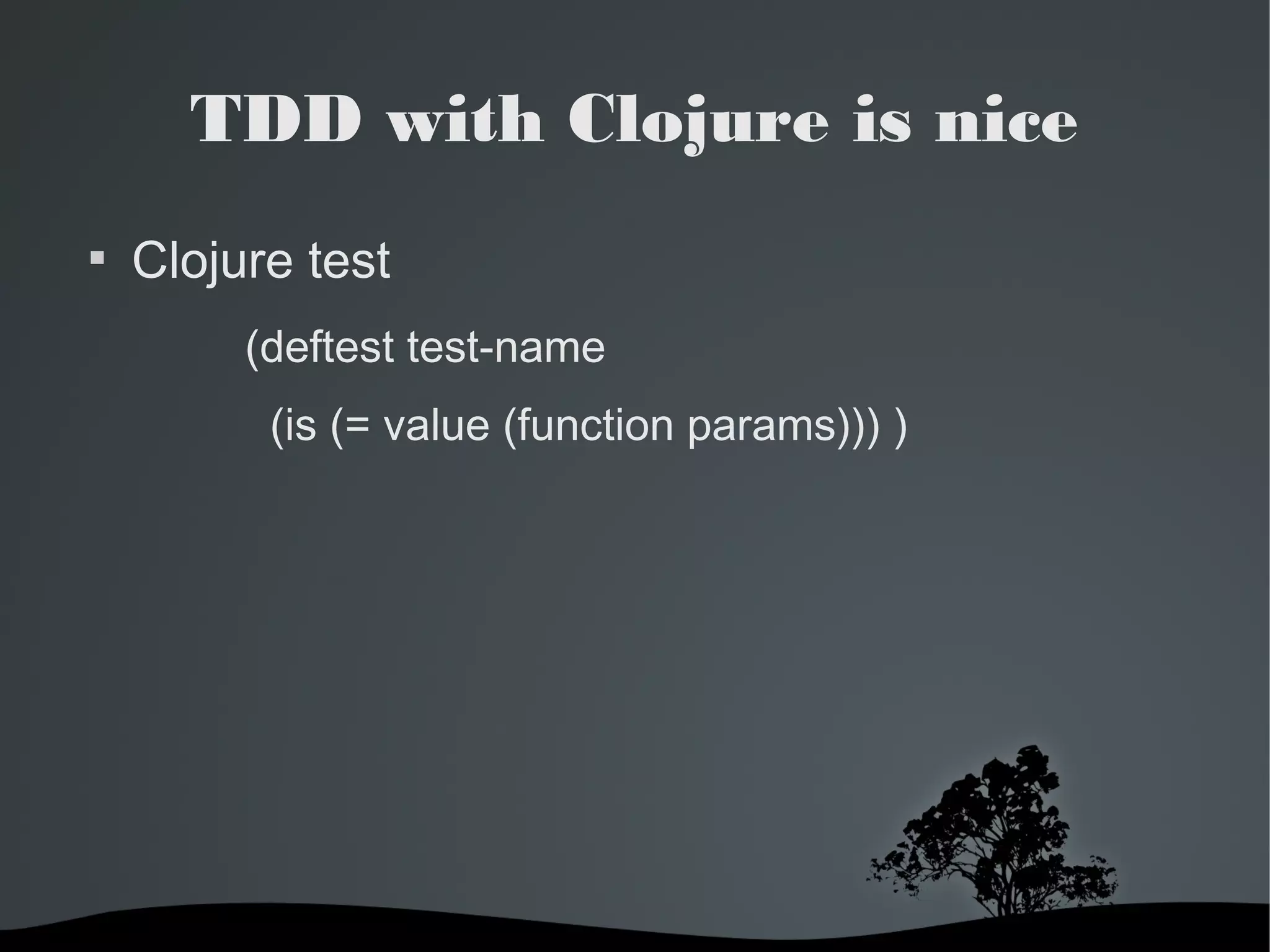 TDD with Clojure is nice

▪ Clojure test

(deftest test-name

(is (= value (function params))) )